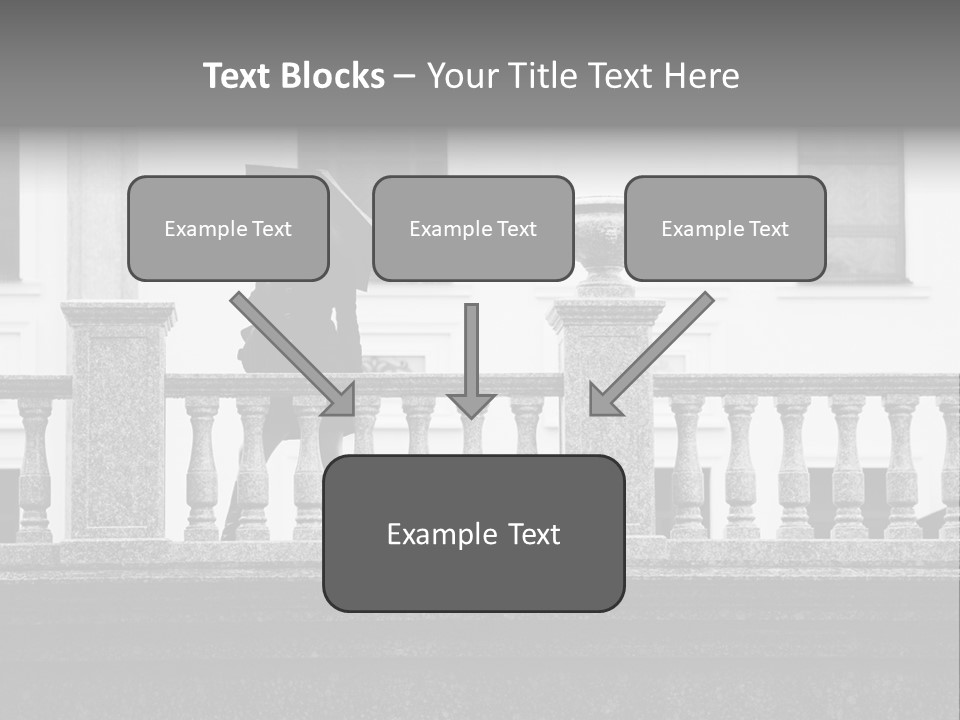 Text Blocks – Your Title Text Here

Example Text

Example Text

Example Text

Example Text